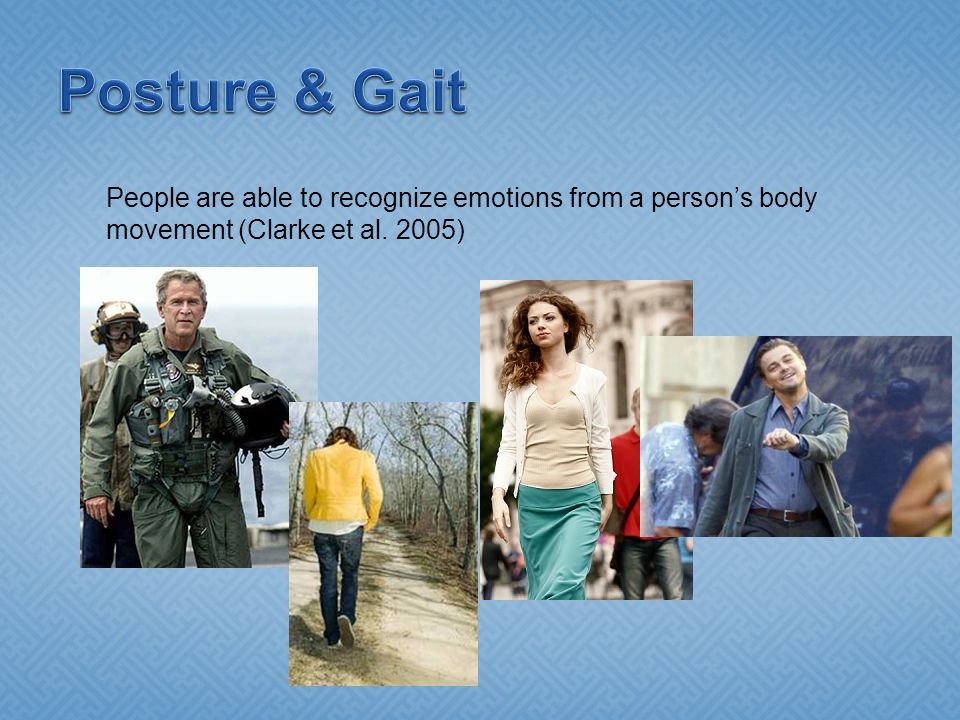 Posture & Gait

People are able to recognize emotions from a person's body movement (Clarke et al. 2005)